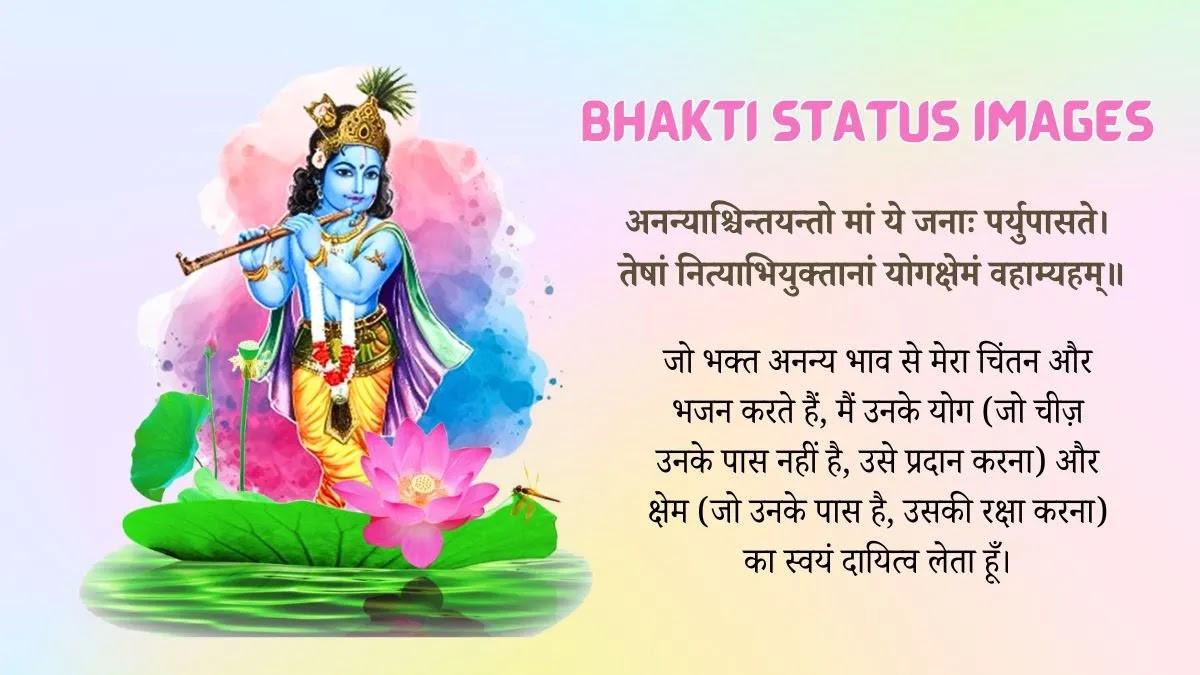 BHAKTI STATUS IMAGES

अनन्याश्चिन्तयन्तो मां ये जनाः पर्युपासते।
तेषां नित्याभियुक्तानां योगक्षेमं वहाम्यहम्॥

जो भक्त अनन्य भाव से मेरा चिंतन और भजन करते हैं, मैं उनके योग (जो चीज़ उनके पास नहीं है, उसे प्रदान करना) और क्षेम (जो उनके पास है, उसकी रक्षा करना) का स्वयं दायित्व लेता हूँ।